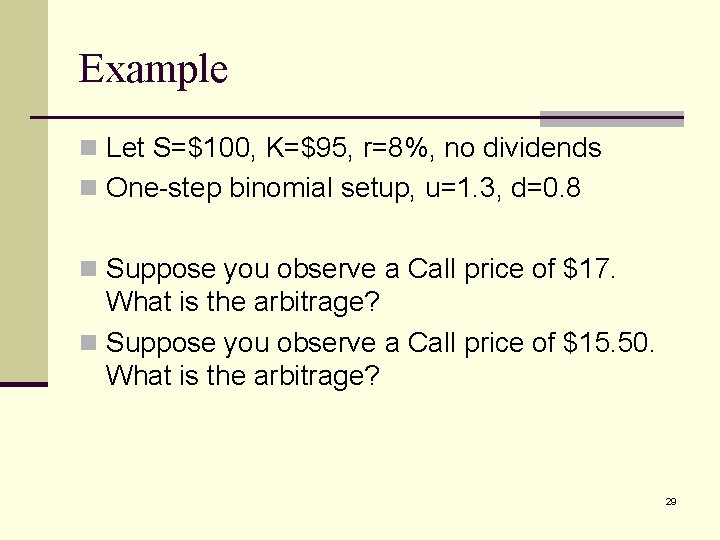 Example

Let S=\$100, K=\$95, r=8%, no dividends

One-step binomial setup, u=1.3, d=0.8

Suppose you observe a Call price of \$17. What is the arbitrage?

Suppose you observe a Call price of \$15.50. What is the arbitrage?

29